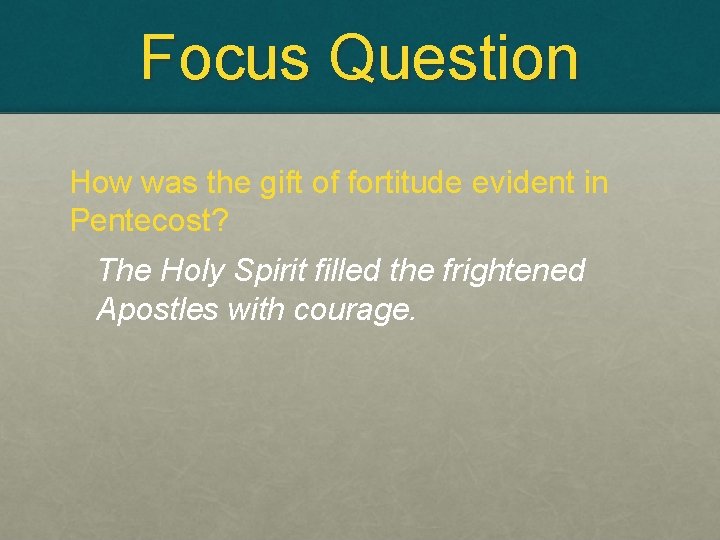 Focus Question

How was the gift of fortitude evident in Pentecost?

The Holy Spirit filled the frightened Apostles with courage.